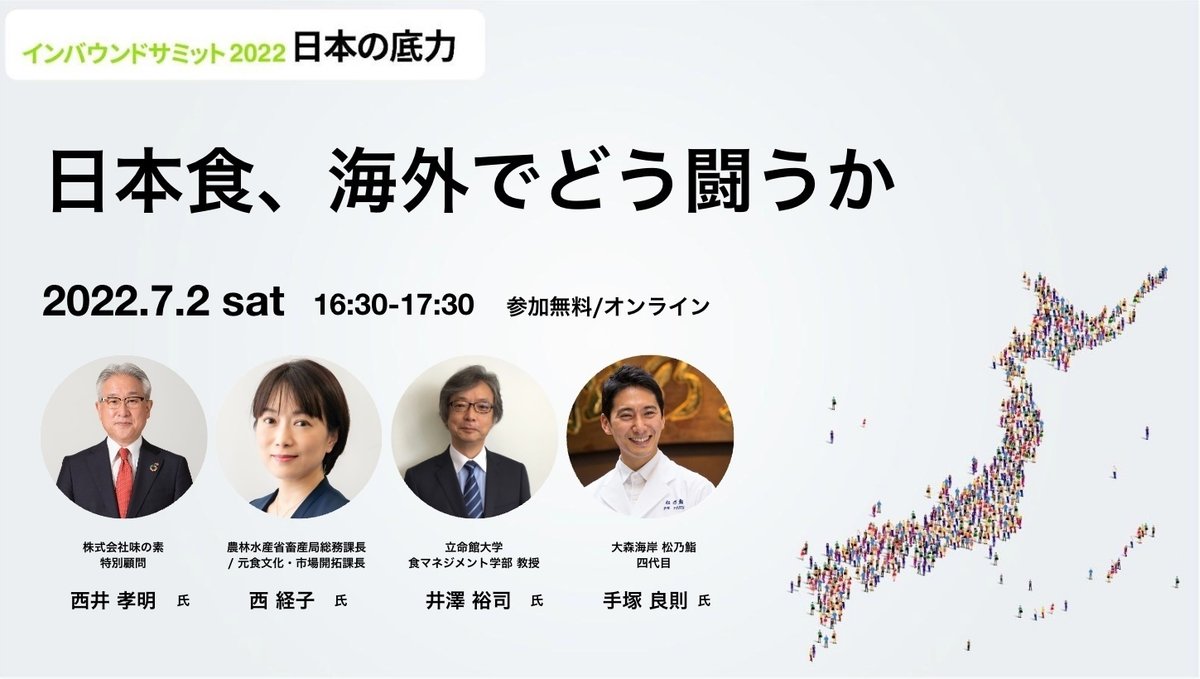 インバウンドサミット 2022 日本の底力

日本食、海外でどう闘うか

2022.7.2 sat 16:30-17:30 参加無料/オンライン

株式会社味の素
特別顧問
西井 孝明 氏

農林水産省畜産局総務課長
/ 元食文化・市場開拓課長
西 経子 氏

立命館大学
食マネジメント学部 教授
井澤 裕司 氏

大森海岸 松乃鮨
四代目
手塚 良則 氏